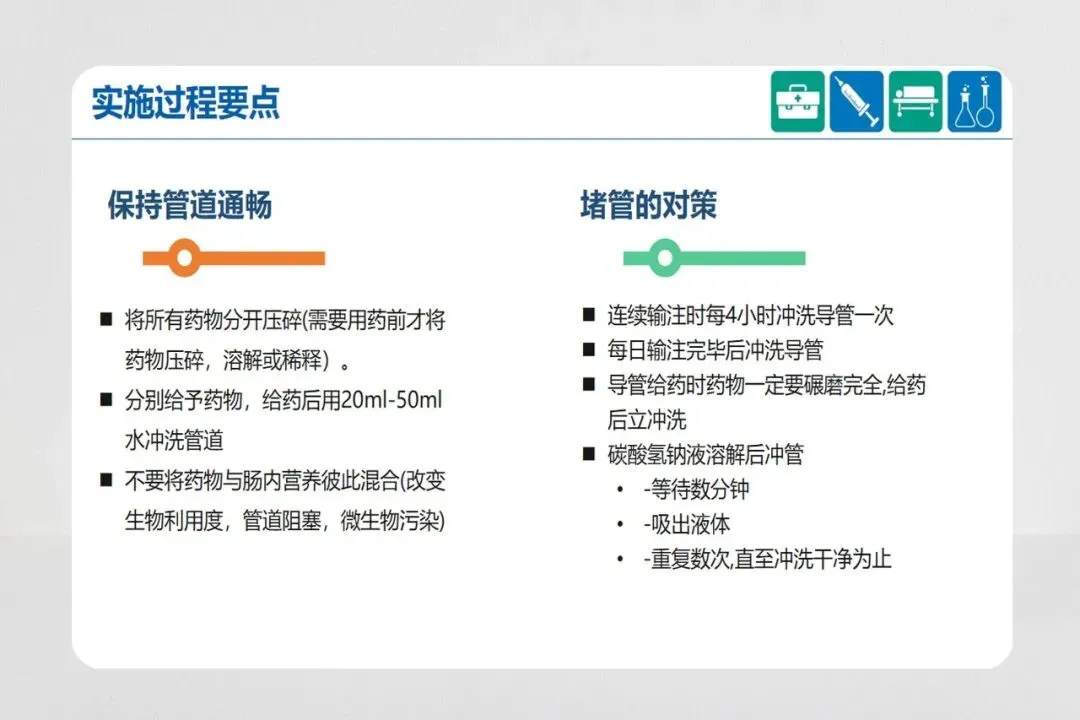 实施过程要点

保持管道通畅

■ 将所有药物分开压碎(需要用药前才将药物压碎，溶解或稀释）。
■ 分别给予药物，给药后用20ml-50ml水冲洗管道
■ 不要将药物与肠内营养彼此混合(改变生物利用度，管道阻塞，微生物污染)

堵管的对策

■ 连续输注时每4小时冲洗导管一次
■ 每日输注完毕后冲洗导管
■ 导管给药时药物一定要碾磨完全,给药后立冲洗
■ 碳酸氢钠液溶解后冲管
• -等待数分钟
• -吸出液体
• -重复数次,直至冲洗干净为止